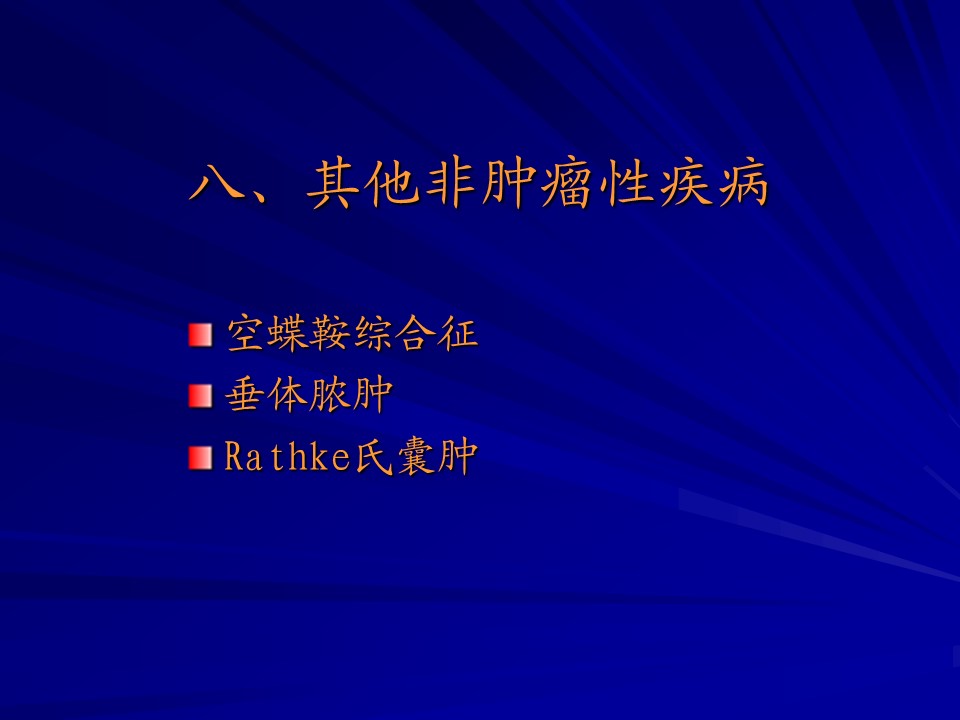 八、其他非肿瘤性疾病

空蝶鞍综合征
垂体脓肿
Rathke氏囊肿